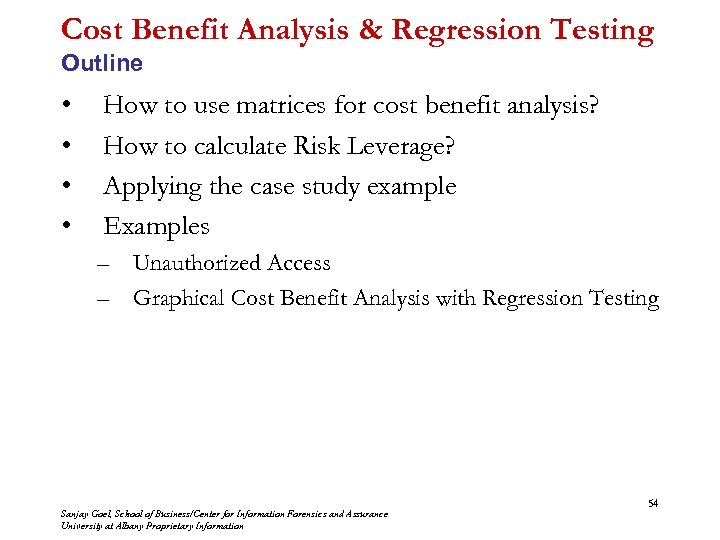 Cost Benefit Analysis & Regression Testing
Outline

• How to use matrices for cost benefit analysis?
• How to calculate Risk Leverage?
• Applying the case study example
• Examples
– Unauthorized Access
– Graphical Cost Benefit Analysis with Regression Testing

54

Sanjay Goel, School of Business/Center for Information Forensics and Assurance
University at Albany Proprietary Information